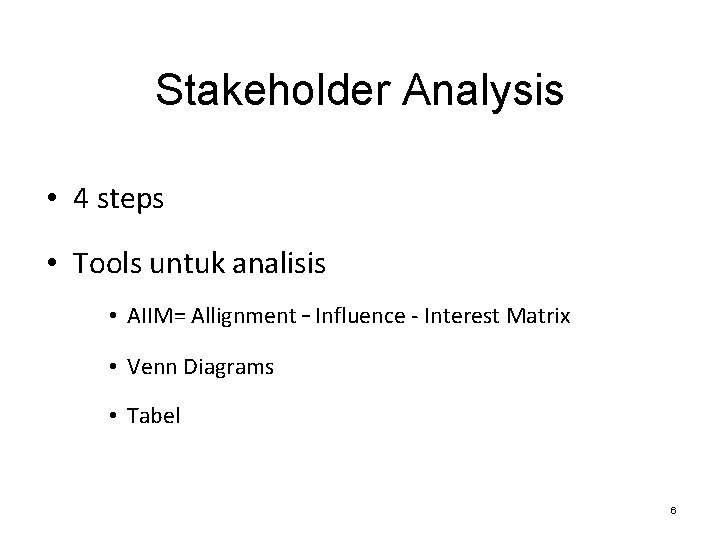 Stakeholder Analysis

• 4 steps

• Tools untuk analisis

• AIIM= Allignment – Influence - Interest Matrix

• Venn Diagrams

• Tabel

6